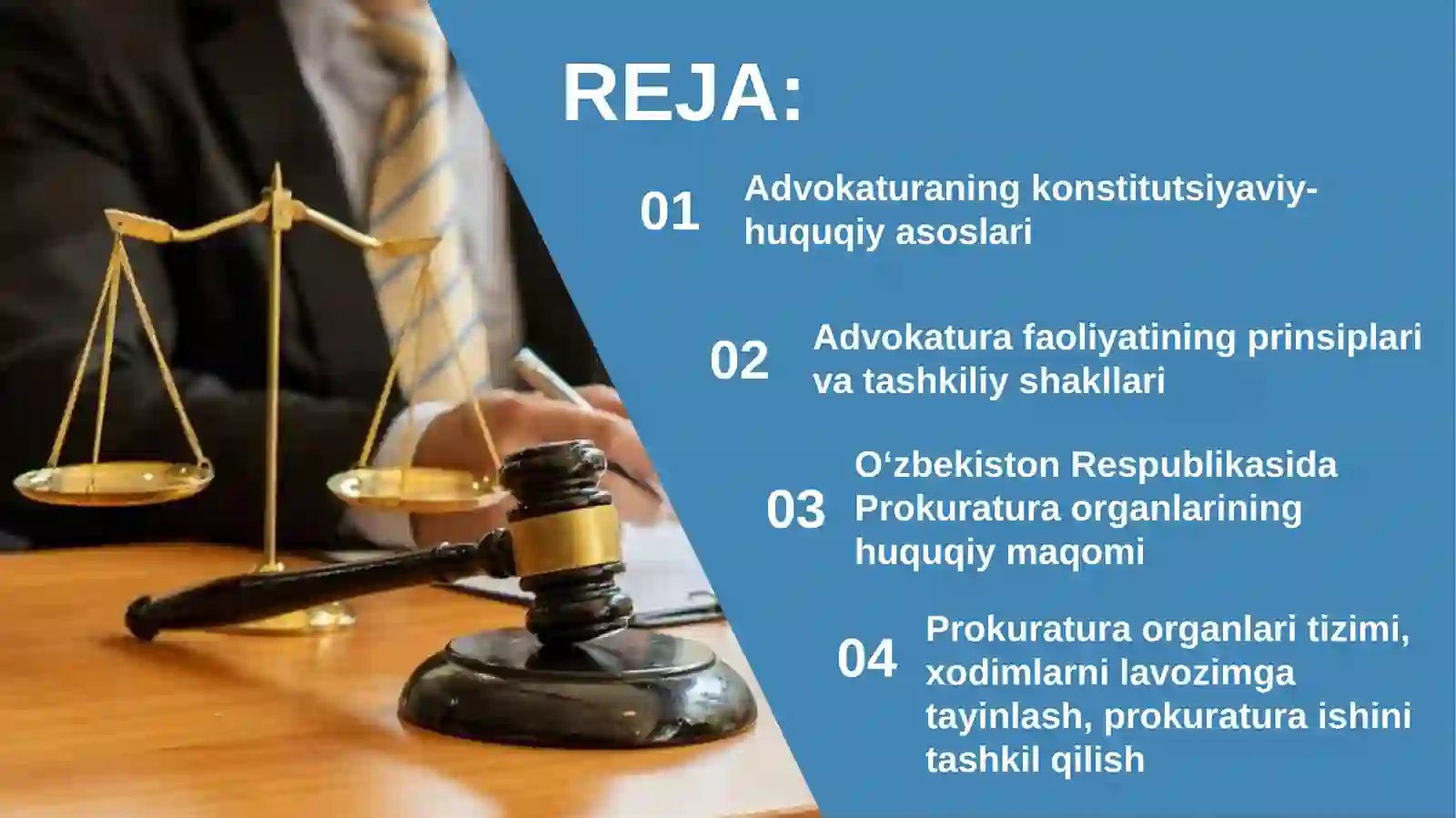 REJA:

01 Advokaturaning konstitutsiyaviy-huquqiy asoslari

02 Advokatura faoliyatining prinsiplari va tashkiliy shakllari

03 O‘zbekiston Respublikasida Prokuratura organlarining huquqiy maqomi

04 Prokuratura organlari tizimi, xodimlarni lavozimga tayinlash, prokuratura ishini tashkil qilish